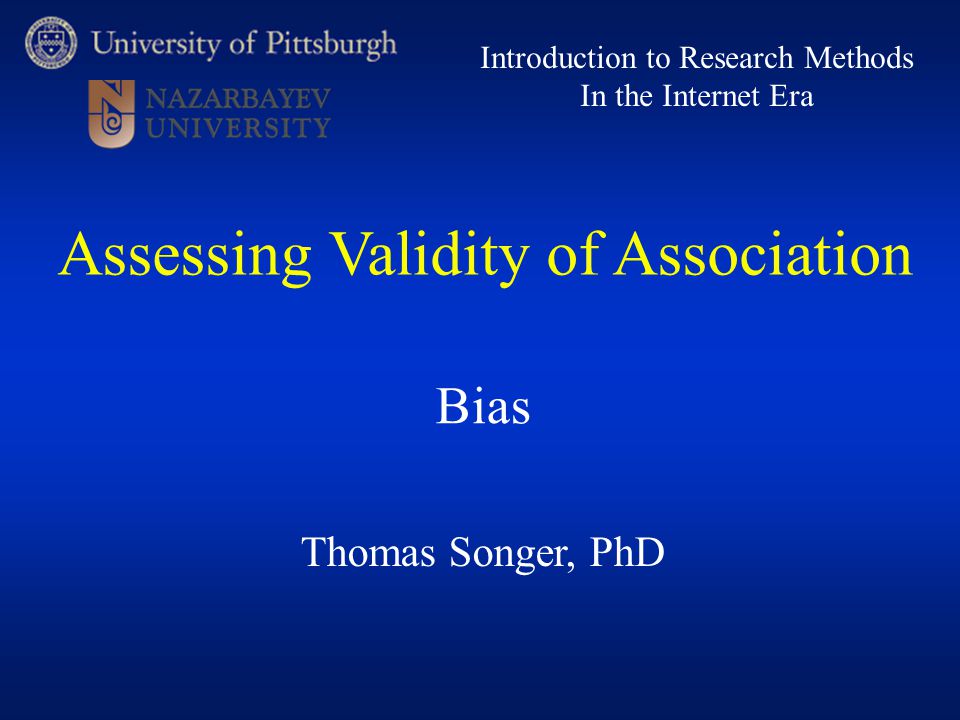 University of Pittsburgh

NAZARBAYEV UNIVERSITY

Introduction to Research Methods
In the Internet Era

Assessing Validity of Association

Bias

Thomas Songer, PhD